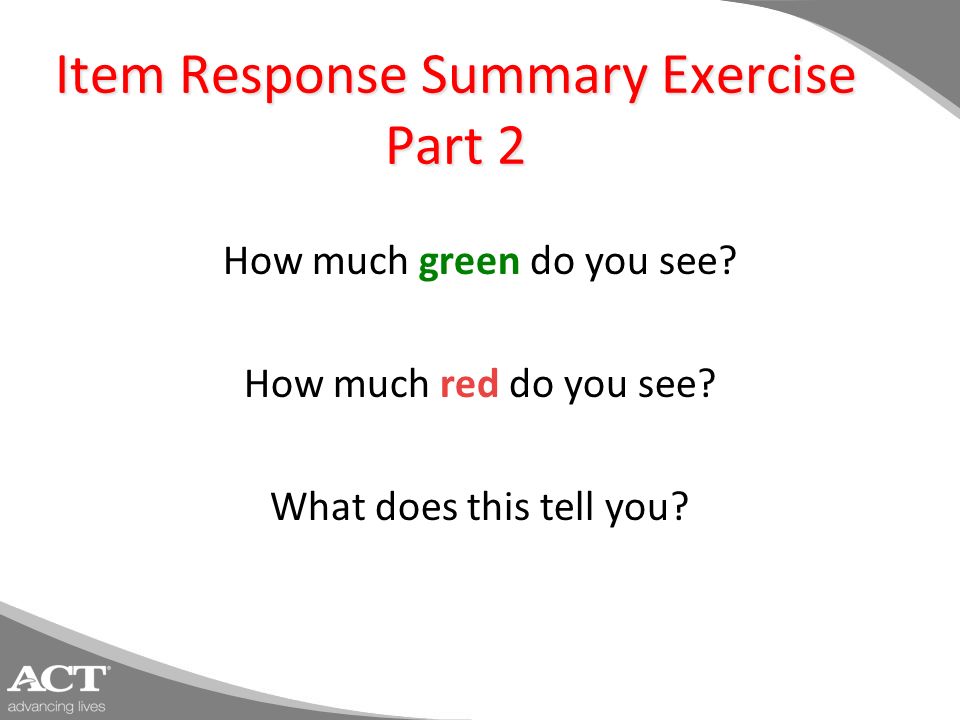 Item Response Summary Exercise Part 2

How much green do you see?

How much red do you see?

What does this tell you?

ACT
advancing lives